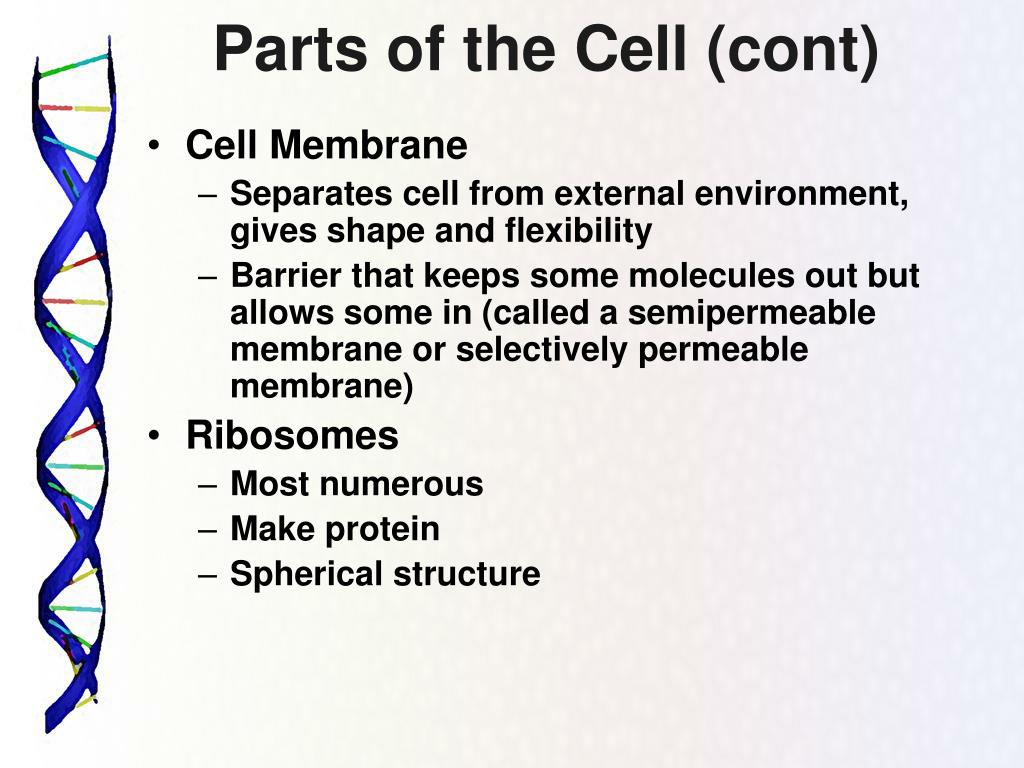 Parts of the Cell (cont)

• Cell Membrane
– Separates cell from external environment, gives shape and flexibility
– Barrier that keeps some molecules out but allows some in (called a semipermeable membrane or selectively permeable membrane)
• Ribosomes
– Most numerous
– Make protein
– Spherical structure